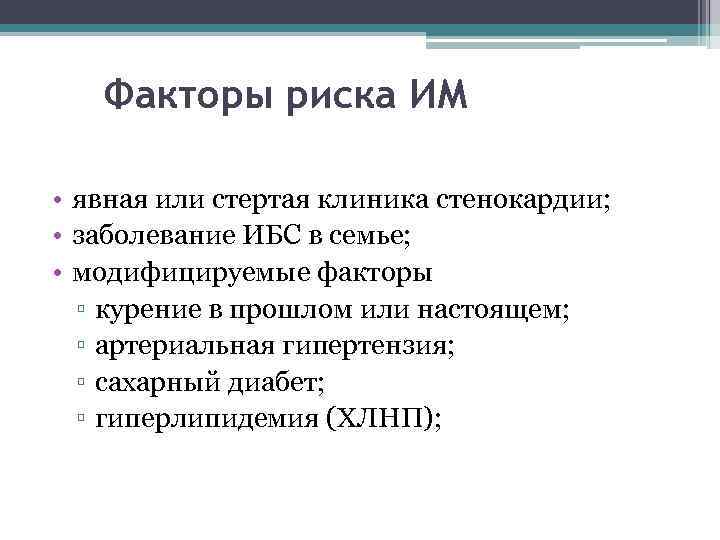 Факторы риска ИМ

• явная или стертая клиника стенокардии;
• заболевание ИБС в семье;
• модифицируемые факторы
▫ курение в прошлом или настоящем;
▫ артериальная гипертензия;
▫ сахарный диабет;
▫ гиперлипидемия (ХЛНП);